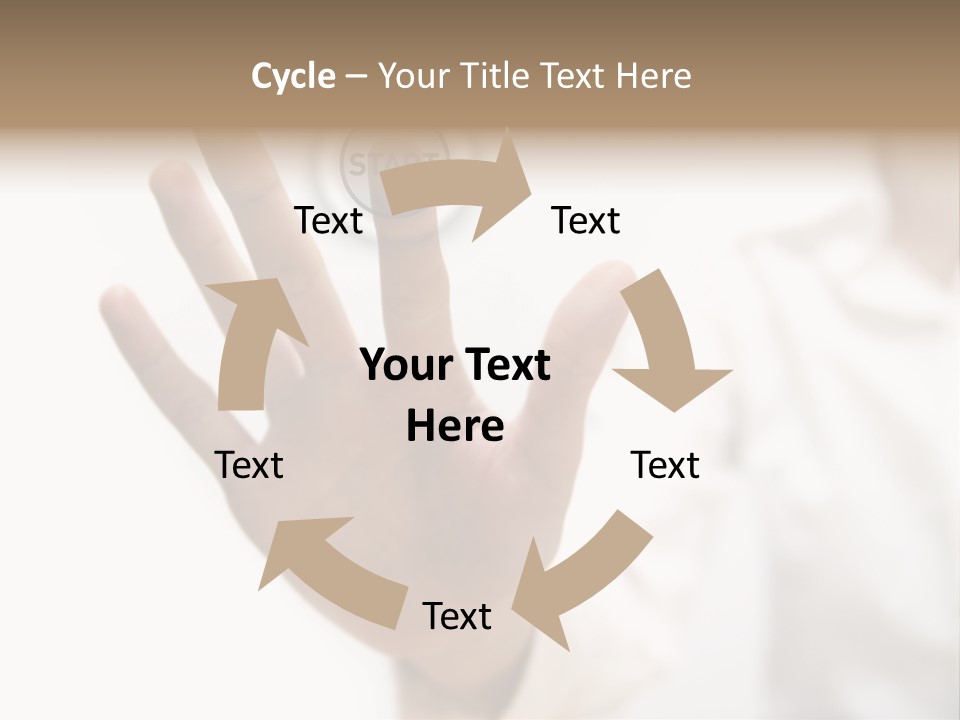 Cycle – Your Title Text Here

START

Text

Text

Your Text Here

Text

Text

Text